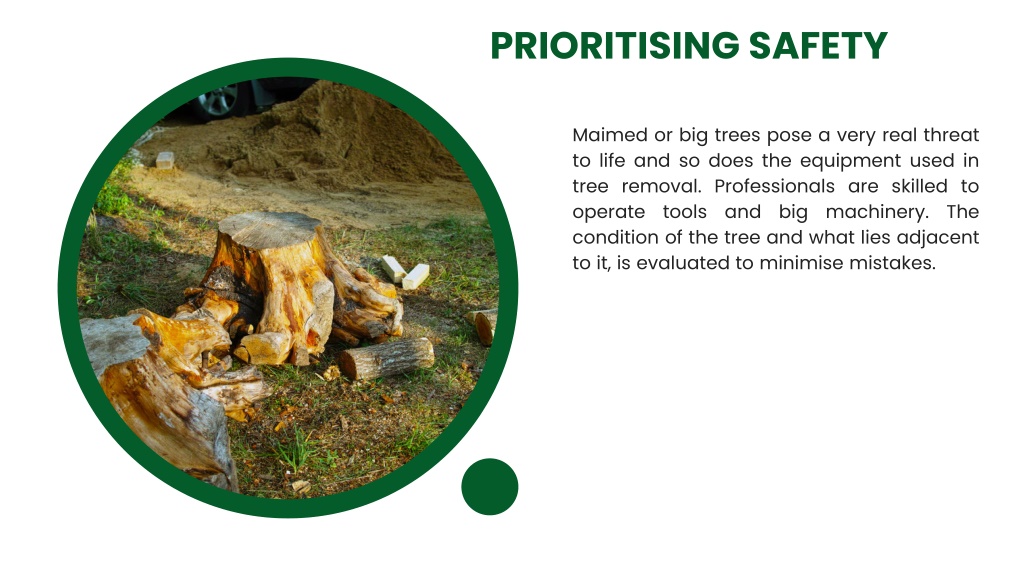 PRIORITISING SAFETY

Maimed or big trees pose a very real threat to life and so does the equipment used in tree removal. Professionals are skilled to operate tools and big machinery. The condition of the tree and what lies adjacent to it, is evaluated to minimise mistakes.